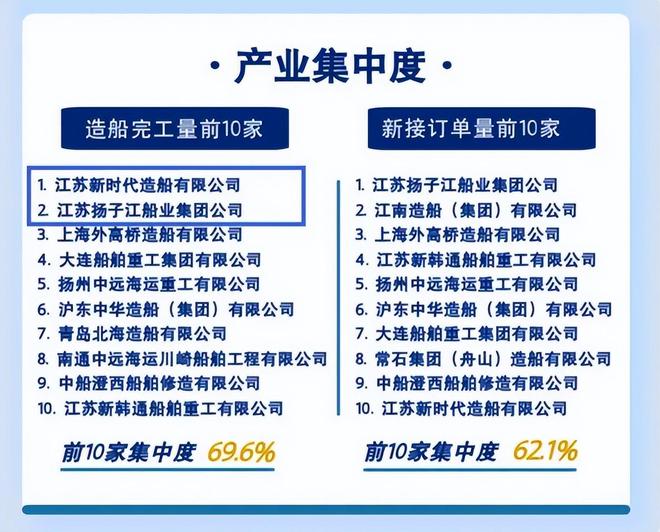 · 产业集中度 ·

造船完工量前10家

1. 江苏新时代造船有限公司
2. 江苏扬子江船业集团公司
3. 上海外高桥造船有限公司
4. 大连船舶重工集团有限公司
5. 扬州中远海运重工有限公司
6. 沪东中华造船（集团）有限公司
7. 青岛北海造船有限公司
8. 南通中远海运川崎船舶工程有限公司
9. 中船澄西船舶修造有限公司
10. 江苏新韩通船舶重工有限公司

前10家集中度 69.6%

新接订单量前10家

1. 江苏扬子江船业集团公司
2. 江南造船（集团）有限公司
3. 上海外高桥造船有限公司
4. 江苏新韩通船舶重工有限公司
5. 扬州中远海运重工有限公司
6. 沪东中华造船（集团）有限公司
7. 大连船舶重工集团有限公司
8. 常石集团（舟山）造船有限公司
9. 中船澄西船舶修造有限公司
10. 江苏新时代造船有限公司

前10家集中度 62.1%